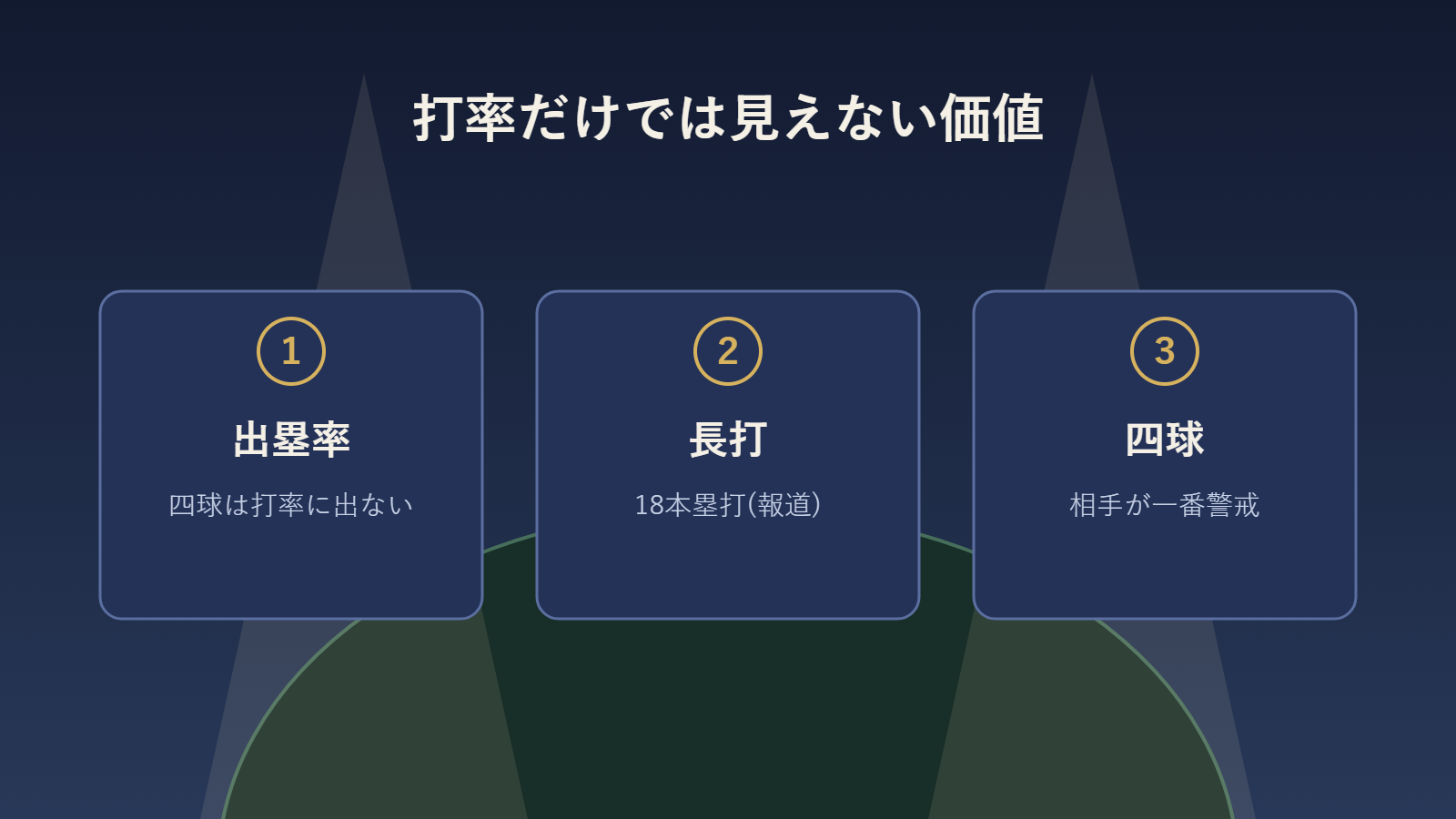 打率だけでは見えない価値

1
出塁率
四球は打率に出ない

2
長打
18本塁打(報道)

3
四球
相手が一番警戒